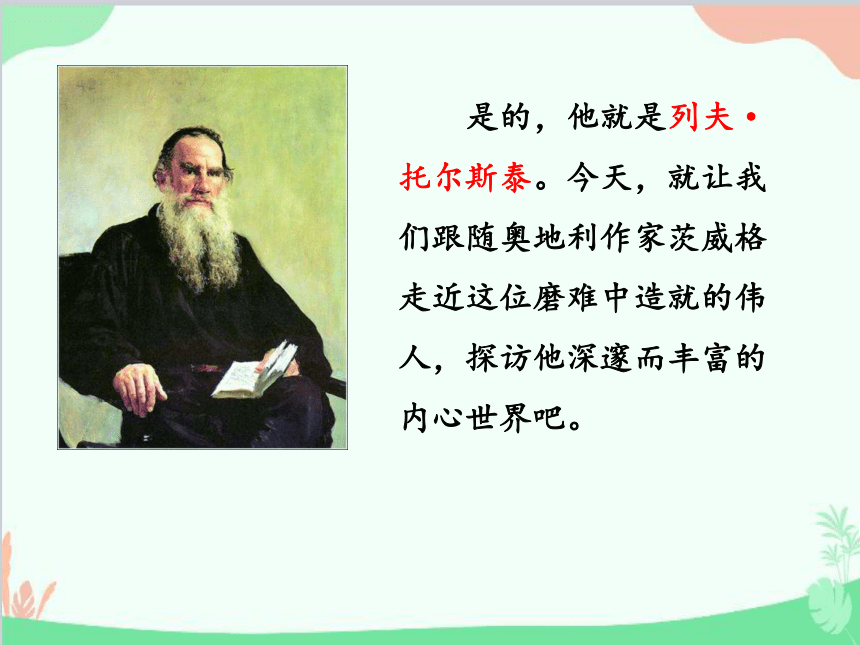 是的，他就是列夫·托尔斯泰。今天，就让我们跟随奥地利作家茨威格走近这位磨难中造就的伟人，探访他深邃而丰富的内心世界吧。